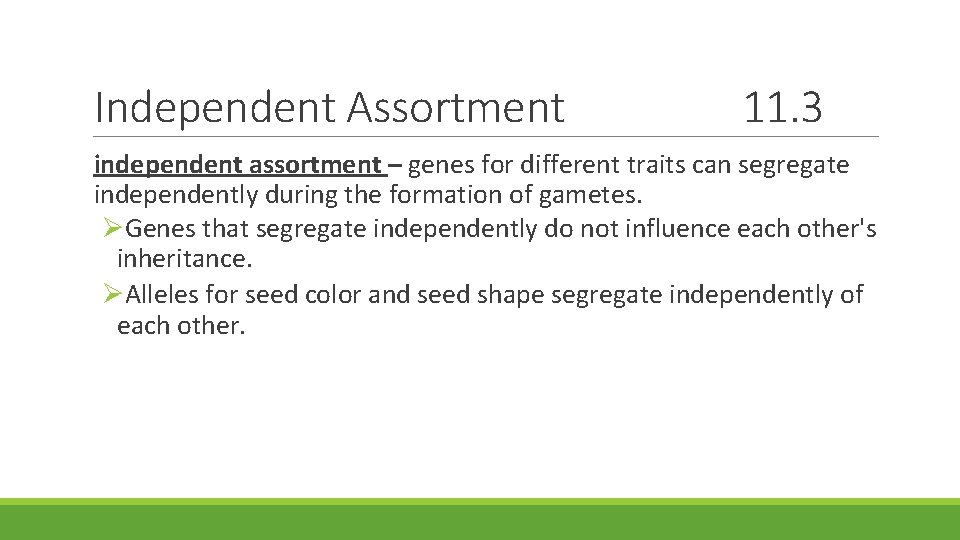 Independent Assortment 11.3

independent assortment – genes for different traits can segregate independently during the formation of gametes.

➢Genes that segregate independently do not influence each other's inheritance.

➢Alleles for seed color and seed shape segregate independently of each other.